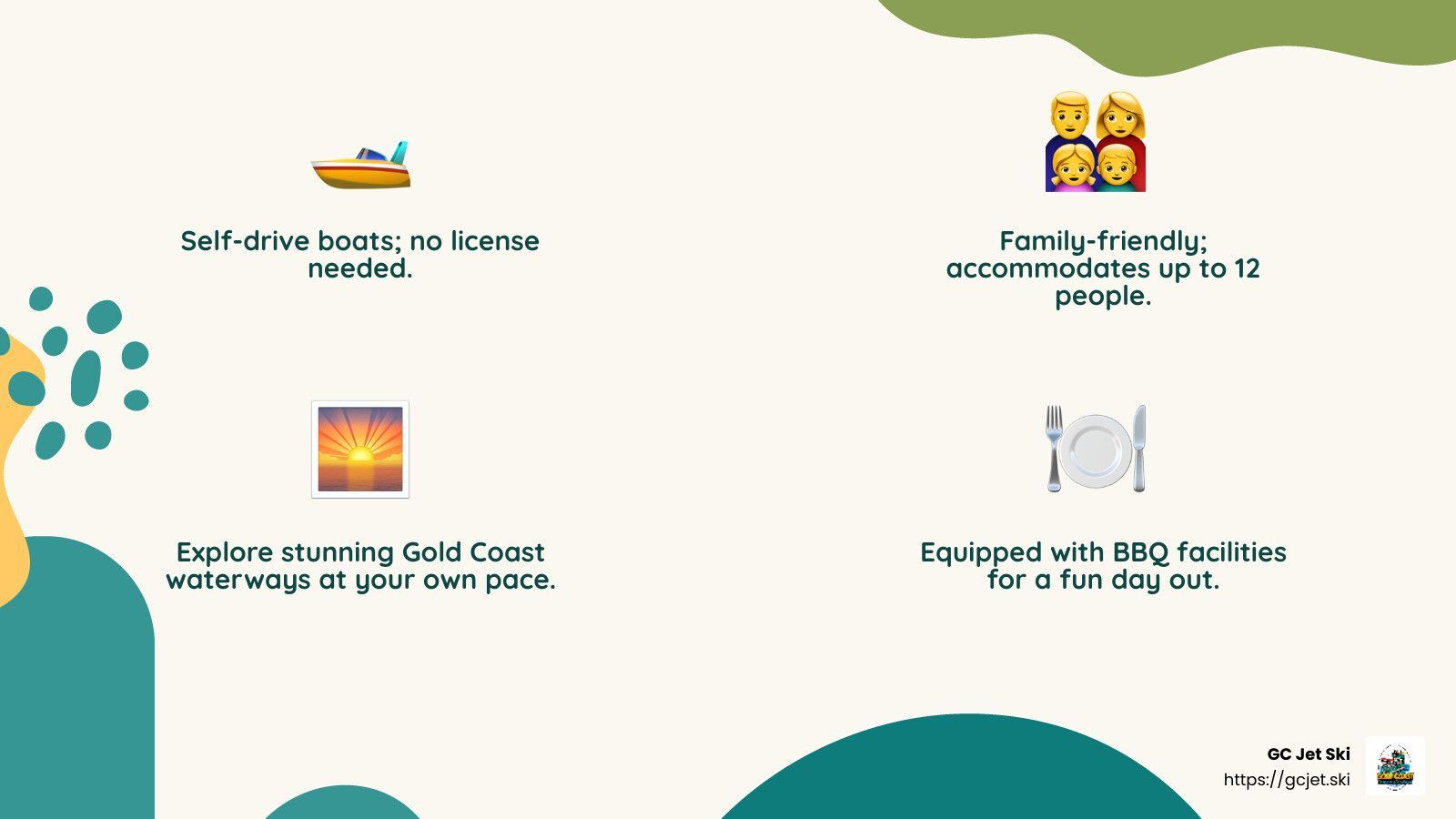 Self-drive boats; no license needed.

Family-friendly; accommodates up to 12 people.

Explore stunning Gold Coast waterways at your own pace.

Equipped with BBQ facilities for a fun day out.

GC Jet Ski
https://gcjet.ski